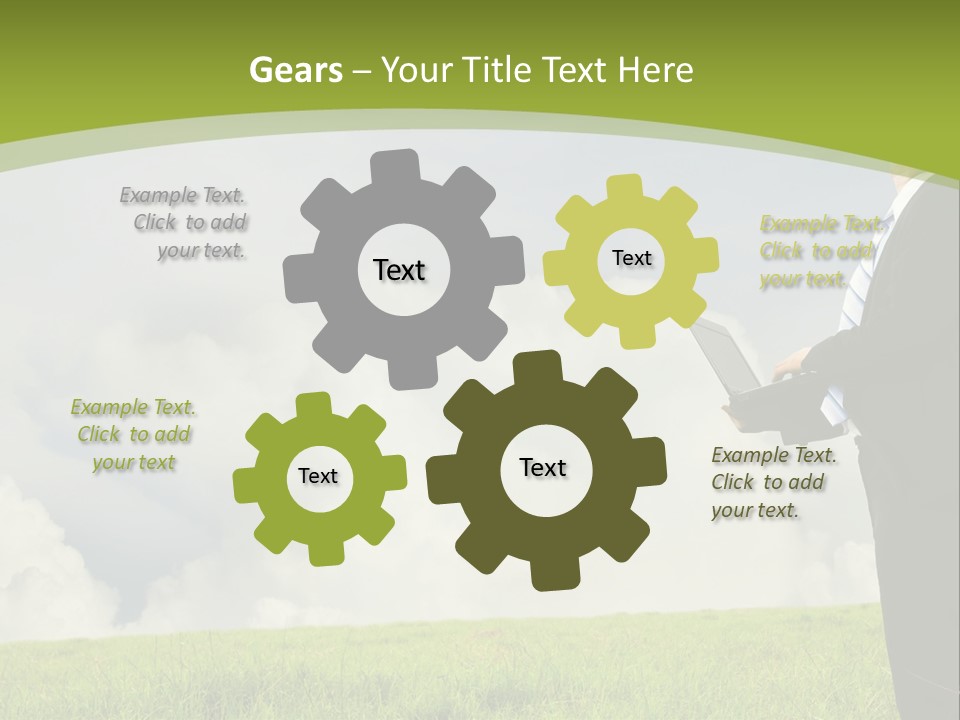 Gears – Your Title Text Here

Example Text. Click to add your text.

Text

Text

Example Text. Click to add your text.

Example Text. Click to add your text

Text

Text

Example Text. Click to add your text.